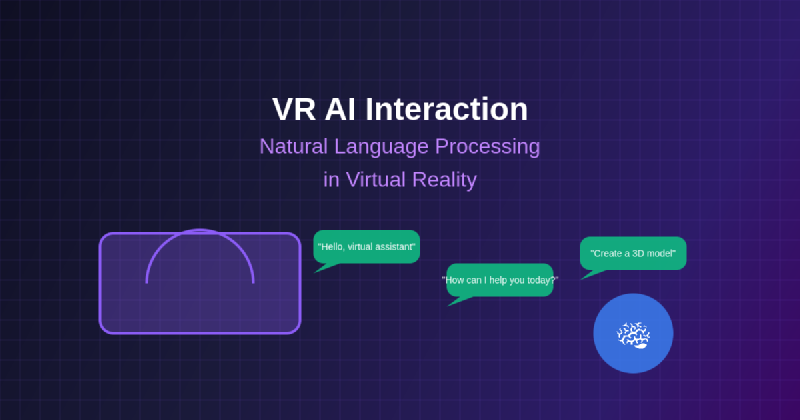 VR AI Interaction

Natural Language Processing in Virtual Reality

"Hello, virtual assistant"

"How can I help you today?"

"Create a 3D model"